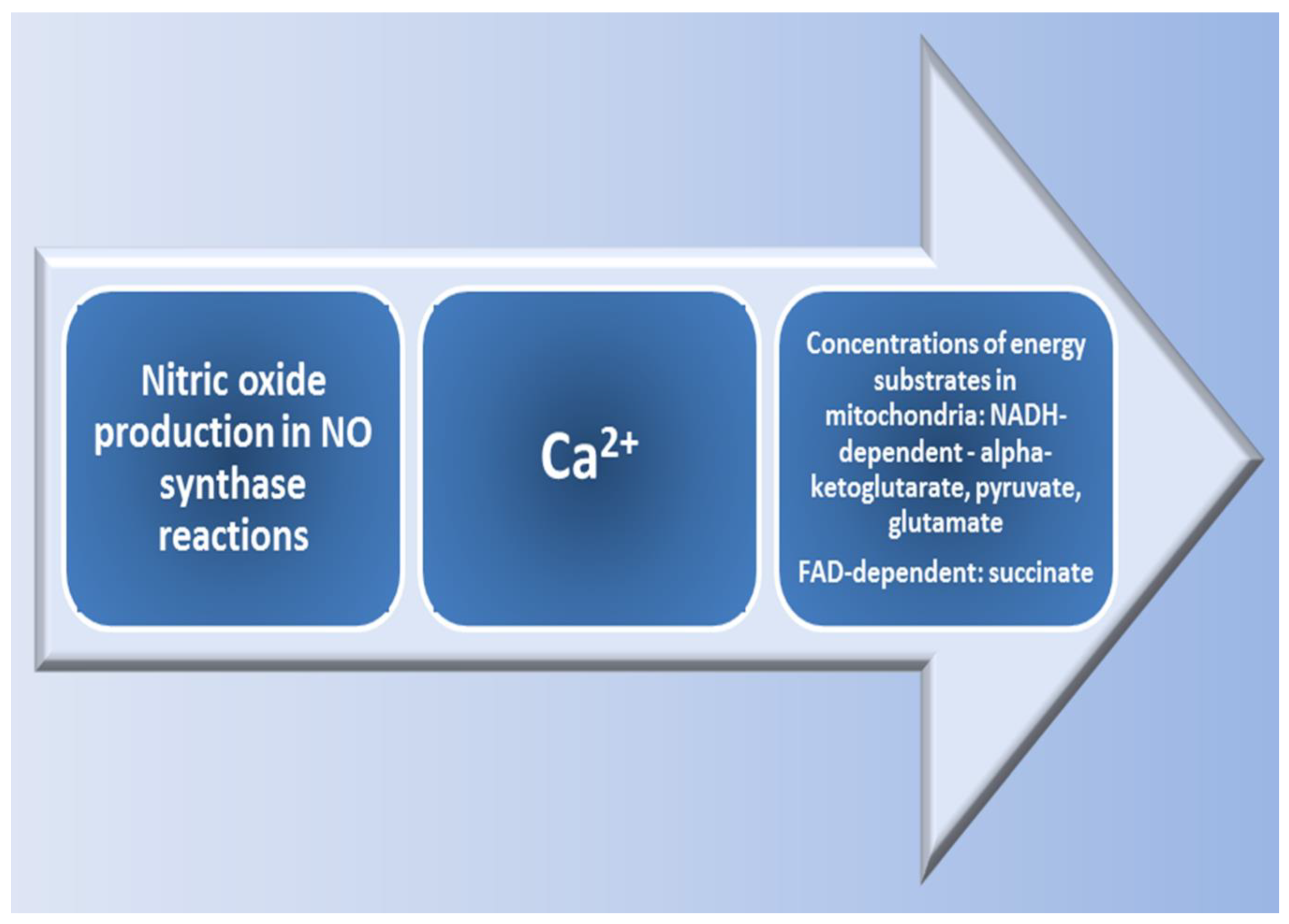 Nitric oxide production in NO synthase reactions

$Ca^{2+}$

Concentrations of energy substrates in mitochondria: NADH-dependent - alpha-ketoglutarate, pyruvate, glutamate

FAD-dependent: succinate